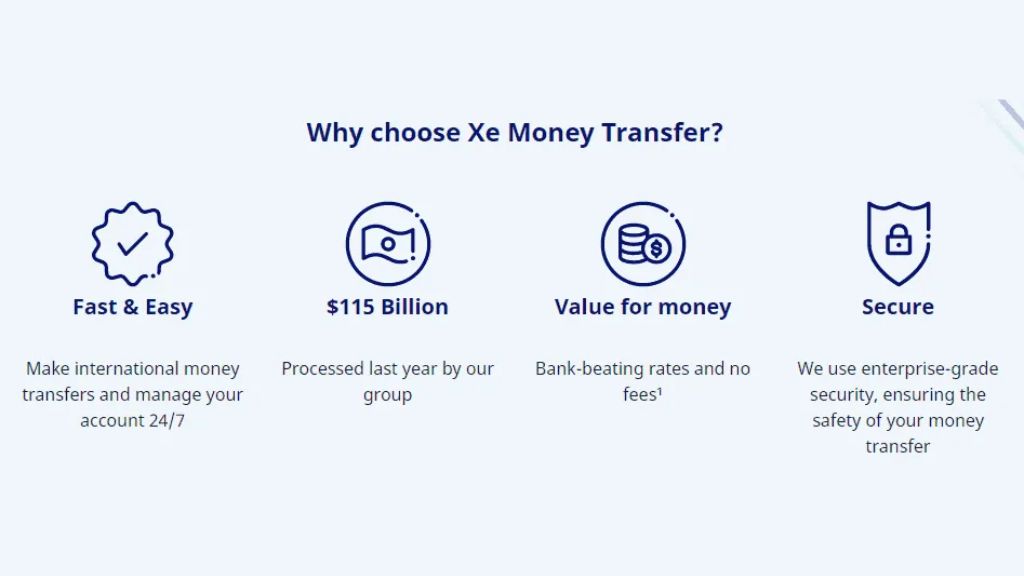 Why choose Xe Money Transfer?

Fast & Easy

Make international money transfers and manage your account 24/7

$115 Billion

Processed last year by our group

Value for money

Bank-beating rates and no fees¹

Secure

We use enterprise-grade security, ensuring the safety of your money transfer